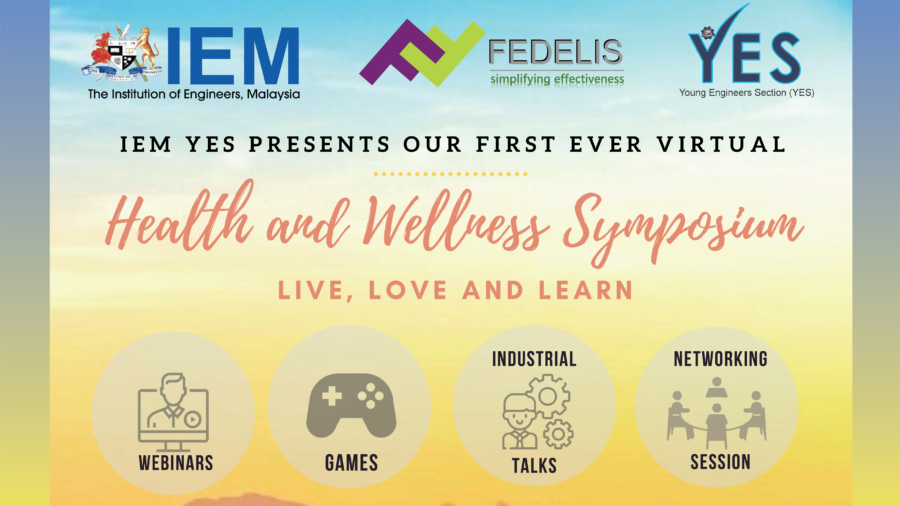 IEM
The Institution of Engineers, Malaysia

FEDELIS
simplifying effectiveness

YES
Young Engineers Section (YES)

IEM YES PRESENTS OUR FIRST EVER VIRTUAL

Health and Wellness Symposium

LIVE, LOVE AND LEARN

WEBINARS

GAMES

INDUSTRIAL TALKS

NETWORKING SESSION